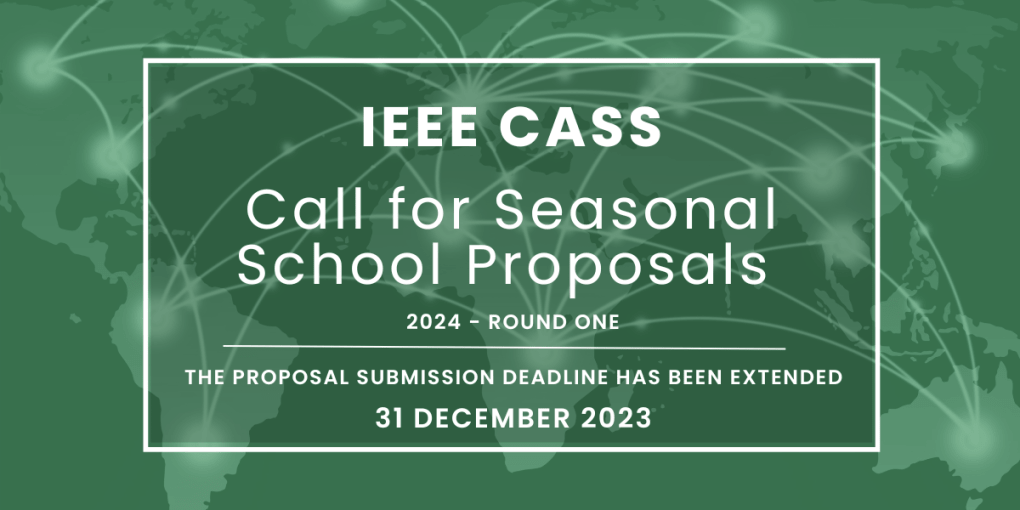 IEEE CASS

Call for Seasonal School Proposals

2024 - ROUND ONE

THE PROPOSAL SUBMISSION DEADLINE HAS BEEN EXTENDED

31 DECEMBER 2023